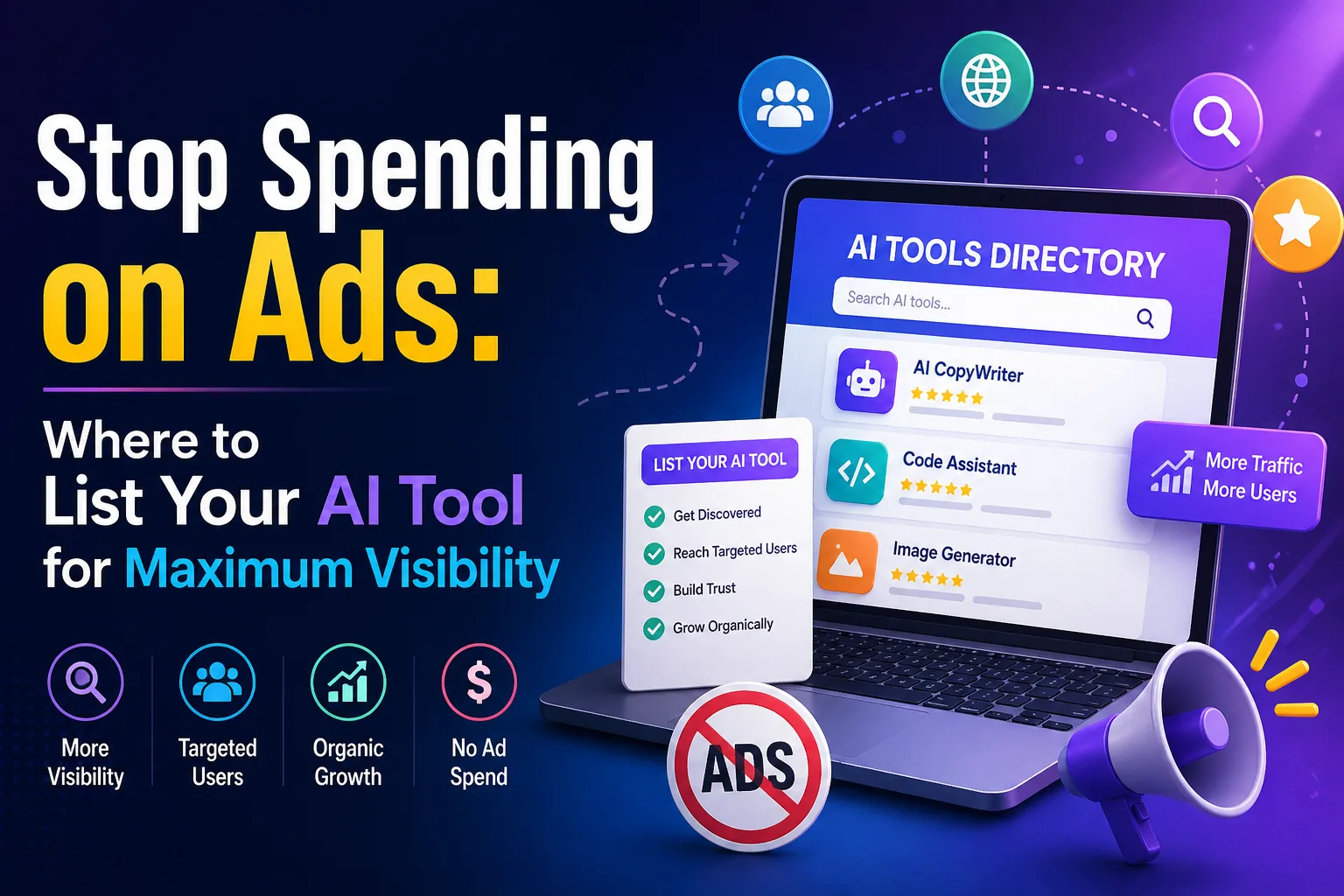 Stop Spending on Ads:

Where to List Your AI Tool for Maximum Visibility

More Visibility

Targeted Users

Organic Growth

No Ad Spend

AI TOOLS DIRECTORY

Search AI tools...

AI CopyWriter

Code Assistant

Image Generator

LIST YOUR AI TOOL

Get Discovered

Reach Targeted Users

Build Trust

Grow Organically

More Traffic More Users

ADS